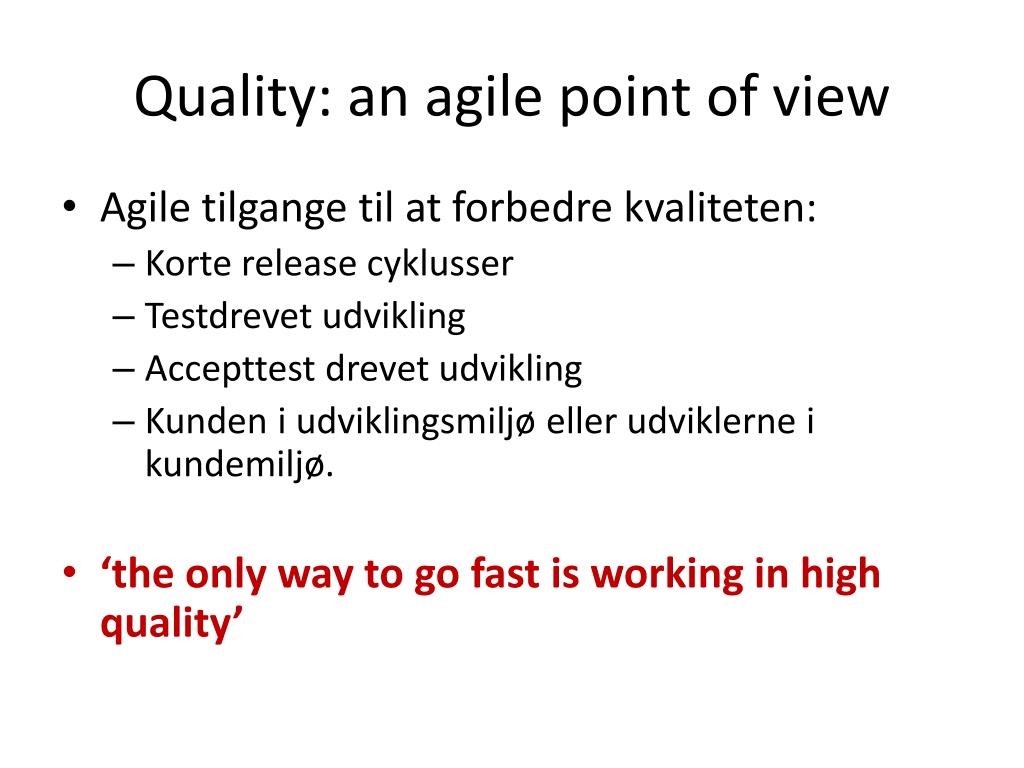 Quality: an agile point of view

• Agile tilgange til at forbedre kvaliteten:
– Korte release cyklusser
– Testdrevet udvikling
– Accepttest drevet udvikling
– Kunden i udviklingsmiljø eller udviklerne i kundemiljø.

• ‘the only way to go fast is working in high quality’